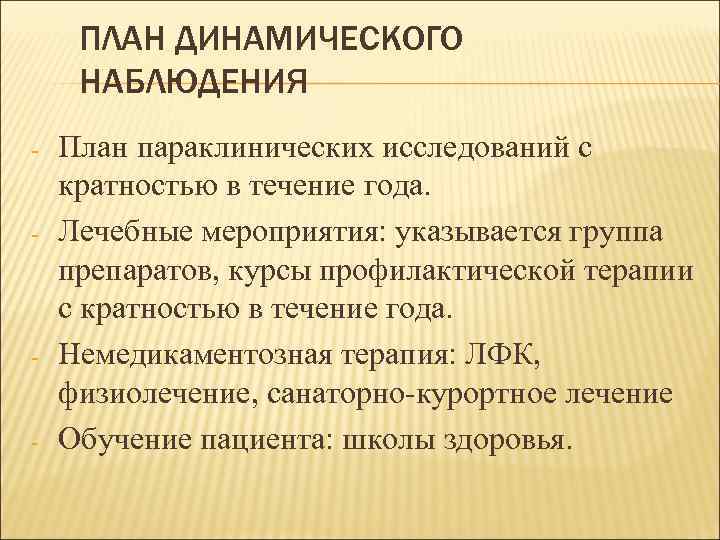 ПЛАН ДИНАМИЧЕСКОГО НАБЛЮДЕНИЯ

- План параклинических исследований с кратностью в течение года.
- Лечебные мероприятия: указывается группа препаратов, курсы профилактической терапии с кратностью в течение года.
- Немедикаментозная терапия: ЛФК, физиолечение, санаторно-курортное лечение
- Обучение пациента: школы здоровья.